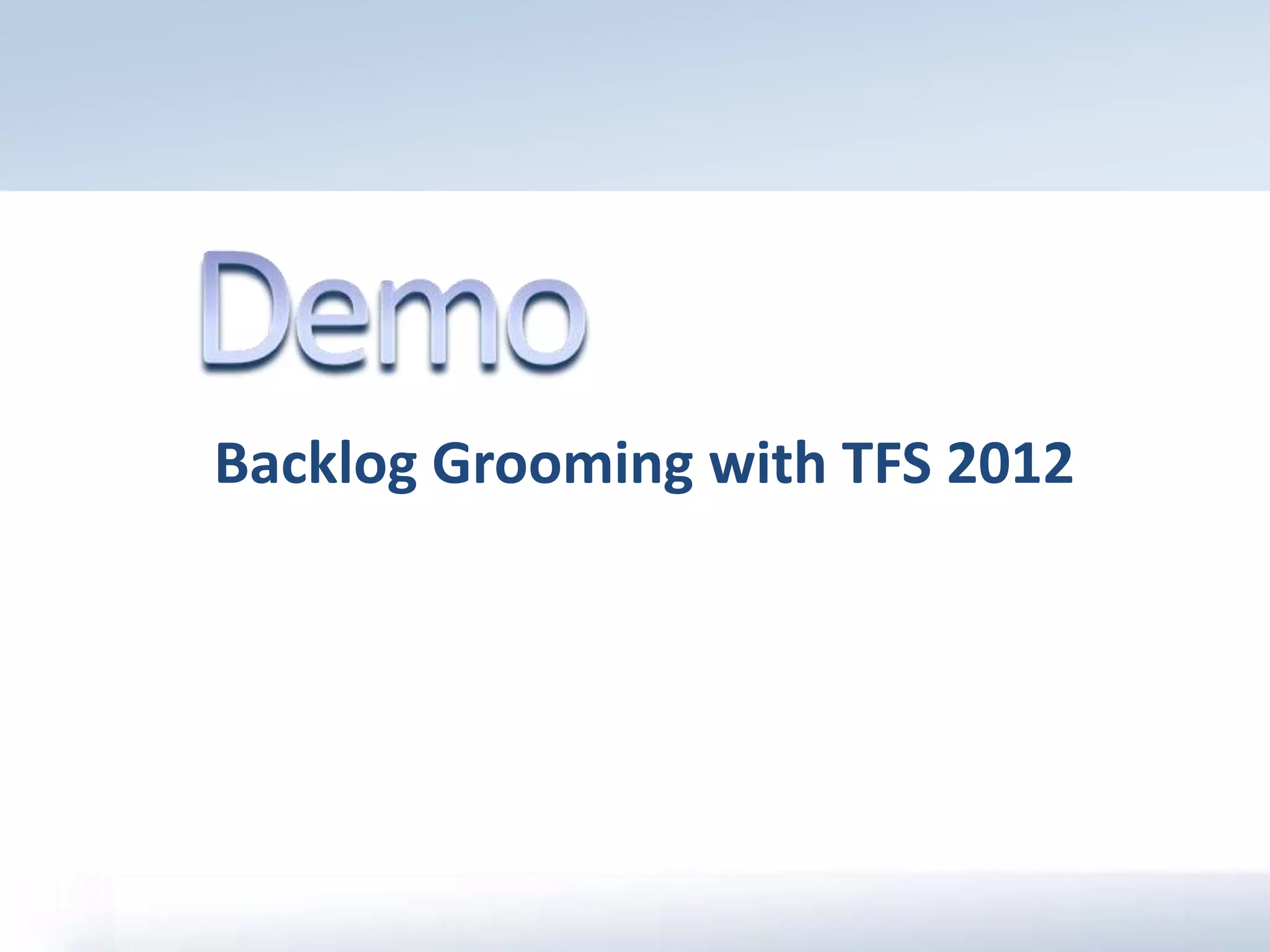 Demo

Backlog Grooming with TFS 2012